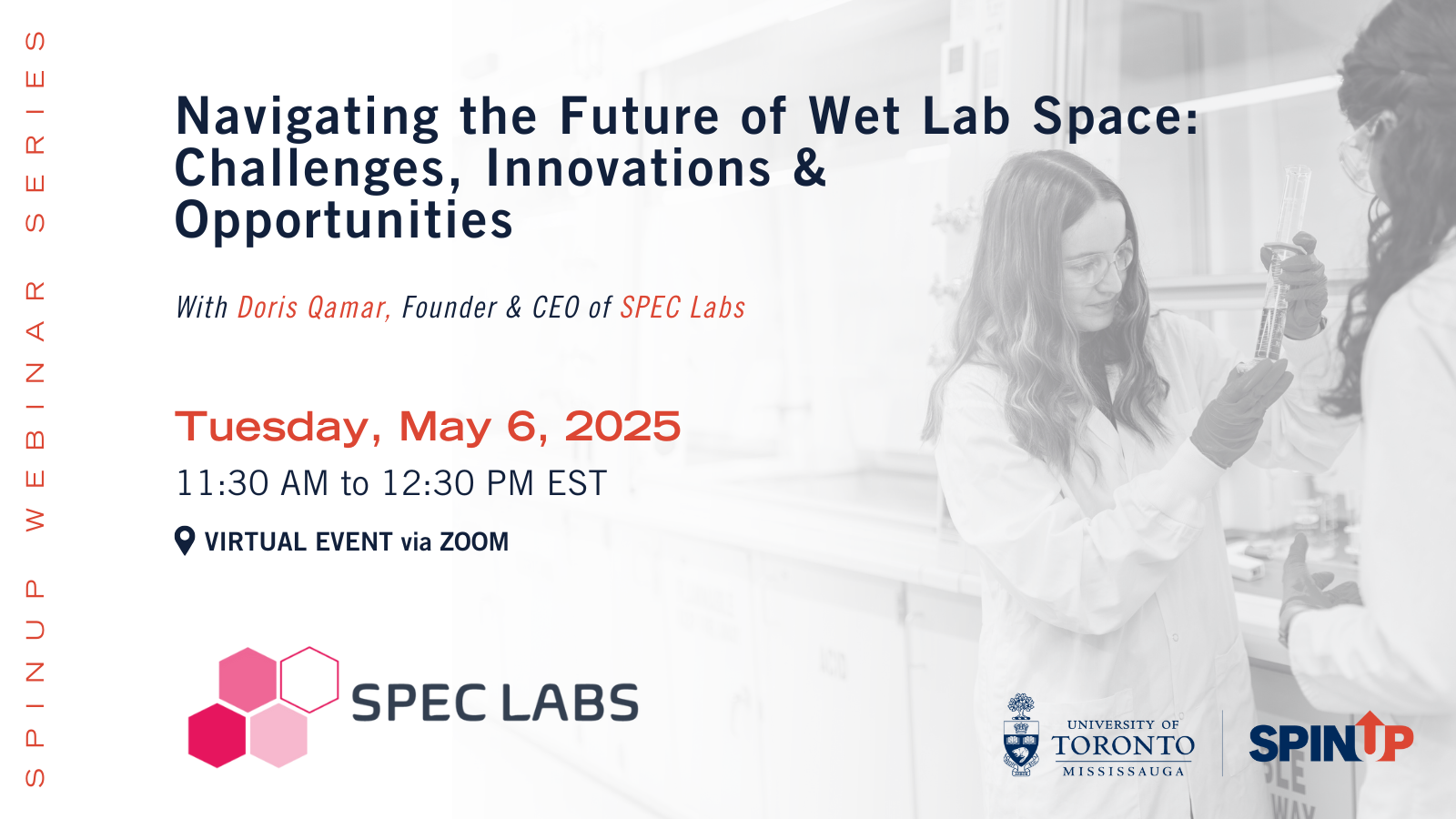 SPINUP WEBINAR SERIES

Navigating the Future of Wet Lab Space: Challenges, Innovations & Opportunities

With Doris Qamar, Founder & CEO of SPEC Labs

Tuesday, May 6, 2025
11:30 AM to 12:30 PM EST

VIRTUAL EVENT via ZOOM

SPEC LABS

UNIVERSITY OF TORONTO MISSISSAUGA

SPINUP